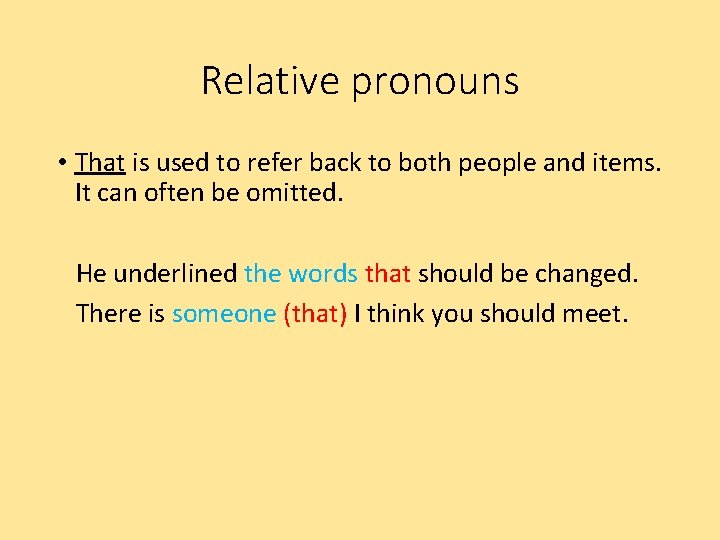 Relative pronouns

• That is used to refer back to both people and items. It can often be omitted.

He underlined the words that should be changed.

There is someone (that) I think you should meet.